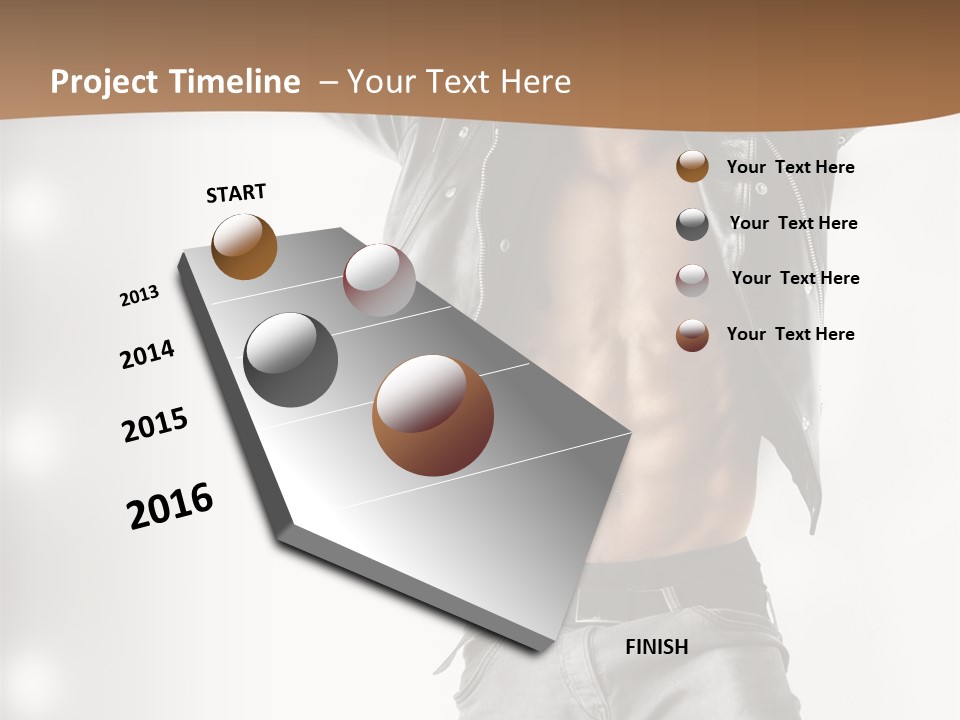 Project Timeline – Your Text Here

START

2013

2014

2015

2016

FINISH

Your Text Here

Your Text Here

Your Text Here

Your Text Here